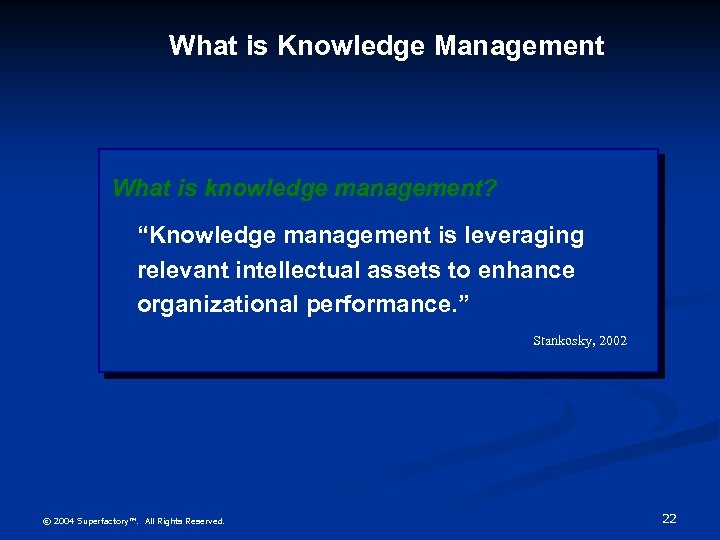 What is Knowledge Management

What is knowledge management?

“Knowledge management is leveraging relevant intellectual assets to enhance organizational performance.”

Stankosky, 2002

© 2004 Superfactory™. All Rights Reserved.

22